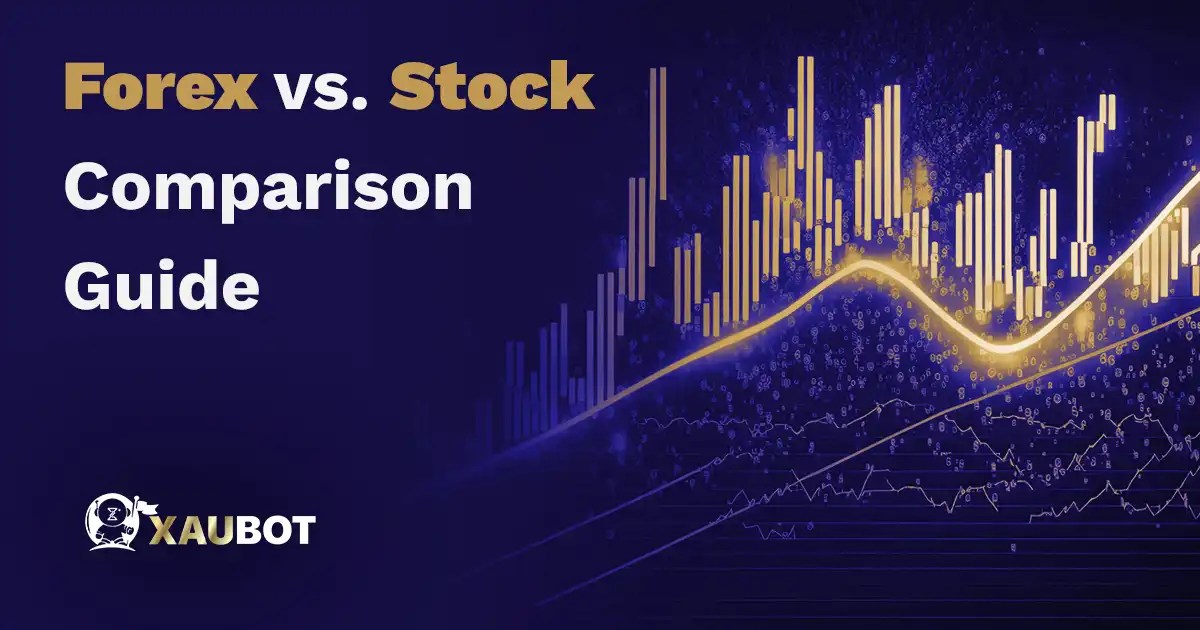 Forex vs. Stock Comparison Guide

XAUBOT